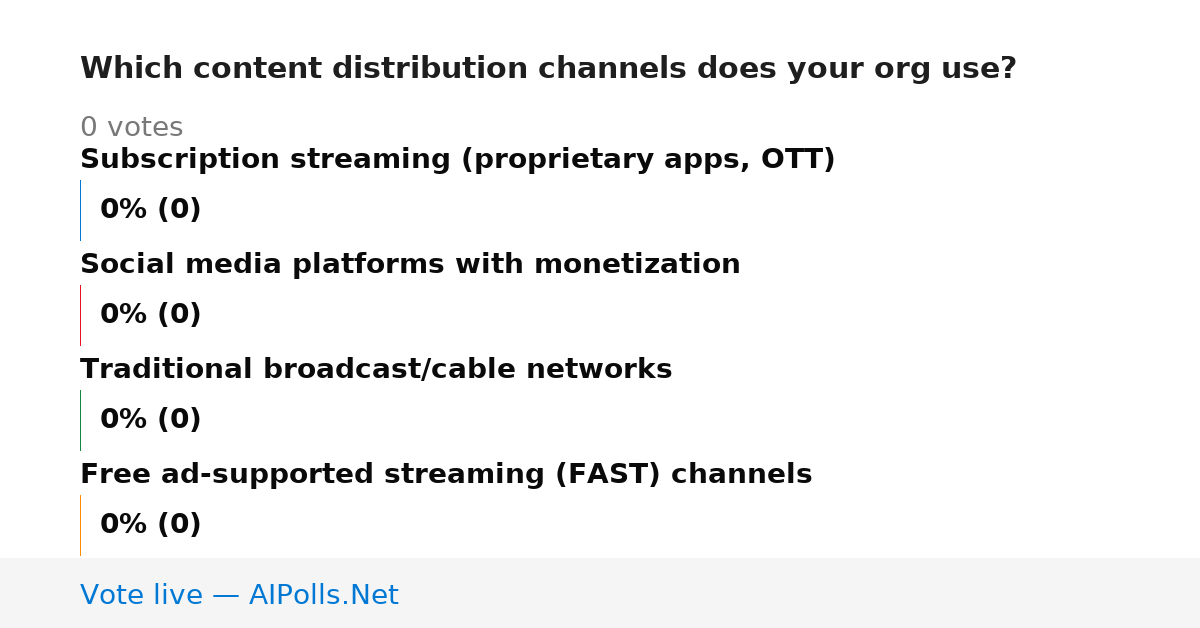 Which content distribution channels does your org use?

0 votes

Subscription streaming (proprietary apps, OTT)

0% (0)

Social media platforms with monetization

0% (0)

Traditional broadcast/cable networks

0% (0)

Free ad-supported streaming (FAST) channels

0% (0)

Vote live — AIPolls.Net